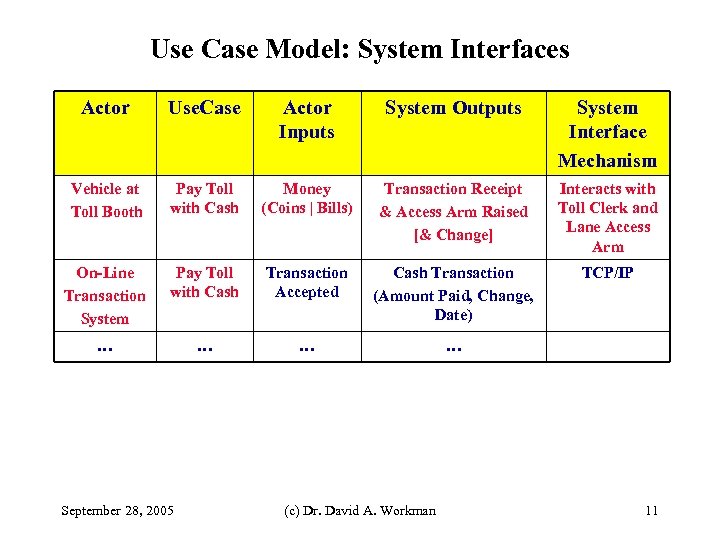 Use Case Model: System Interfaces

| Actor | UseCase | Actor Inputs | System Outputs | System Interface Mechanism |
|---|---|---|---|---|
| Vehicle at Toll Booth | Pay Toll with Cash | Money (Coins \| Bills) | Transaction Receipt & Access Arm Raised [& Change] | Interacts with Toll Clerk and Lane Access Arm |
| On-Line Transaction System | Pay Toll with Cash | Transaction Accepted | Cash Transaction (Amount Paid, Change, Date) | TCP/IP |
| ... | ... | ... | ... | |

September 28, 2005 (c) Dr. David A. Workman 11